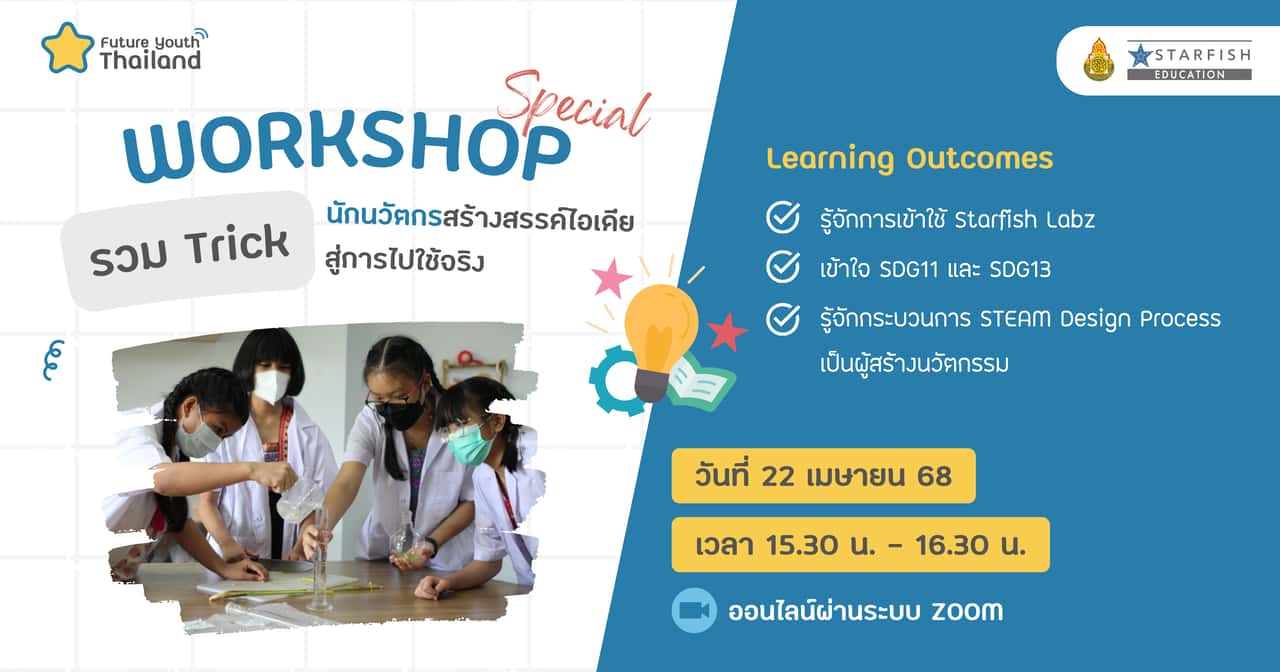 Future Youth Thailand

STARFISH EDUCATION

Special WORKSHOP

รวม Trick นักนวัตกรสร้างสรรค์ไอเดีย สู่การไปใช้จริง

Learning Outcomes

รู้จักการเข้าใช้ Starfish Labz

เข้าใจ SDG11 และ SDG13

รู้จักกระบวนการ STEAM Design Process เป็นผู้สร้างนวัตกรรม

วันที่ 22 เมษายน 68

เวลา 15.30 น. - 16.30 น.

ออนไลน์ผ่านระบบ ZOOM